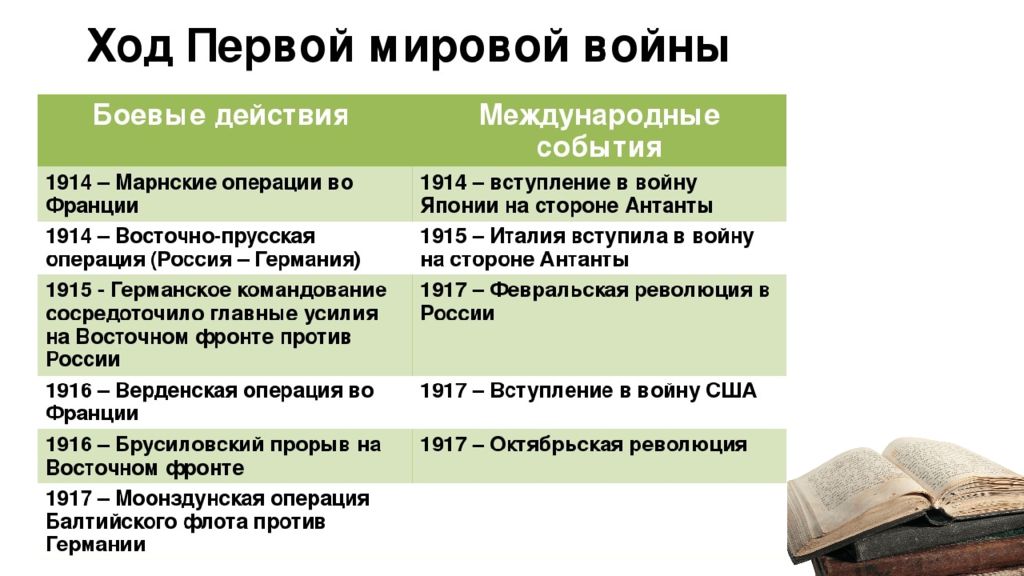 Ход Первой мировой войны

| Боевые действия | Международные события |
|---|---|
| 1914 – Марнские операции во Франции | 1914 – вступление в войну Японии на стороне Антанты |
| 1914 – Восточно-прусская операция (Россия – Германия) | 1915 – Италия вступила в войну на стороне Антанты |
| 1915 - Германское командование сосредоточило главные усилия на Восточном фронте против России | 1917 – Февральская революция в России |
| 1916 – Верденская операция во Франции | 1917 – Вступление в войну США |
| 1916 – Брусиловский прорыв на Восточном фронте | 1917 – Октябрьская революция |
| 1917 – Моонздунская операция Балтийского флота против Германии | |